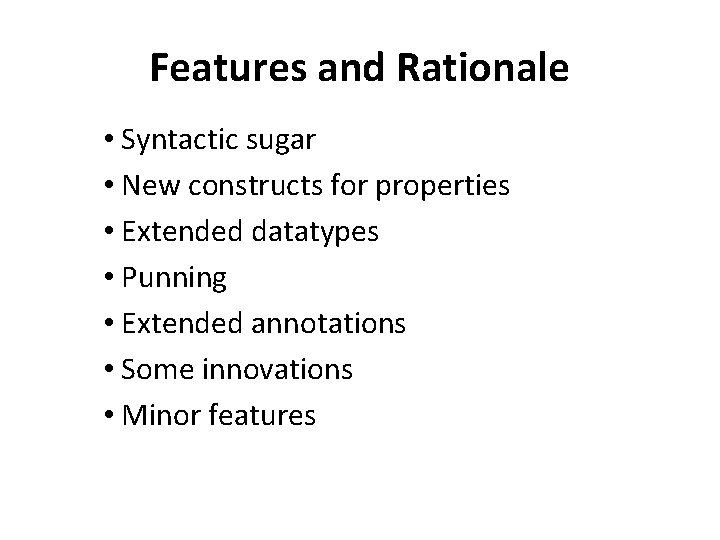 Features and Rationale

• Syntactic sugar
• New constructs for properties
• Extended datatypes
• Punning
• Extended annotations
• Some innovations
• Minor features